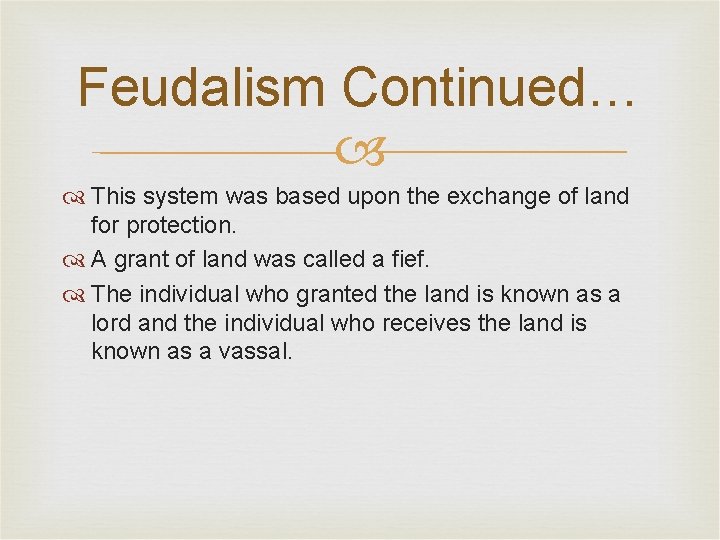 Feudalism Continued…

This system was based upon the exchange of land for protection.

A grant of land was called a fief.

The individual who granted the land is known as a lord and the individual who receives the land is known as a vassal.